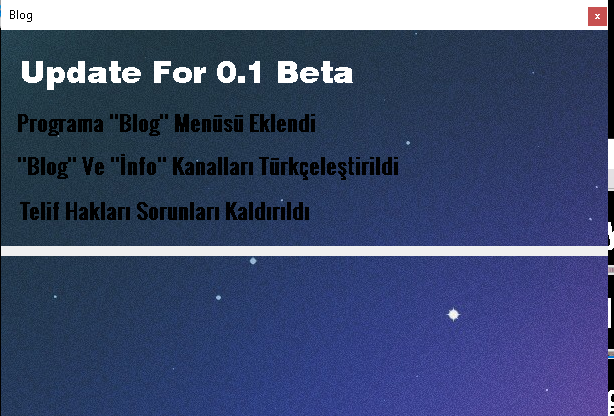 Blog

x

Update For 0.1 Beta

Programa "Blog" Menüsü Eklendi

"Blog" Ve "İnfo" Kanalları Türkçeleştirildi

Telif Hakları Sorunları Kaldırıldı